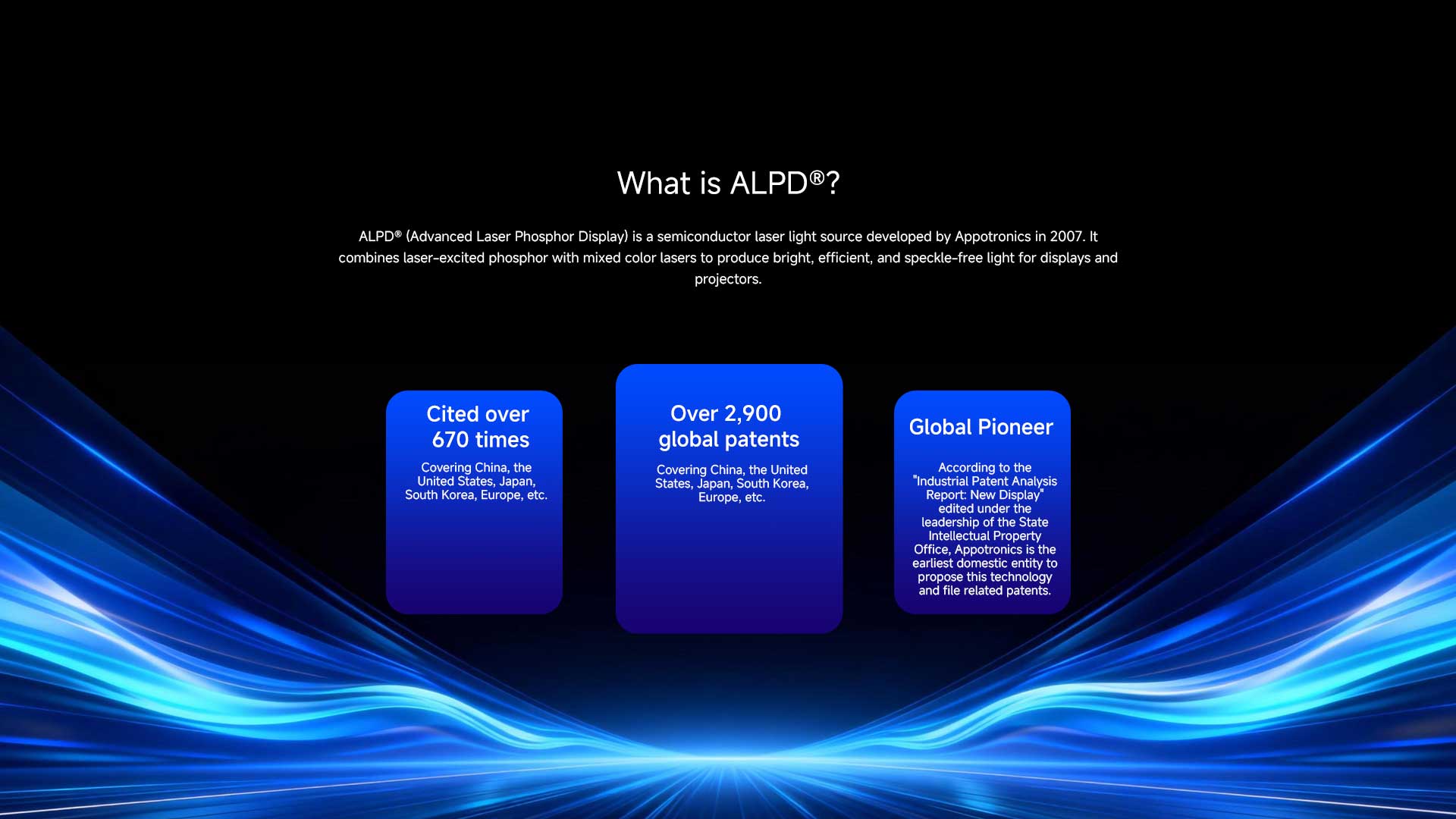 What is ALPD®?

ALPD® (Advanced Laser Phosphor Display) is a semiconductor laser light source developed by Appotronics in 2007. It combines laser-excited phosphor with mixed color lasers to produce bright, efficient, and speckle-free light for displays and projectors.

Cited over 670 times

Covering China, the United States, Japan, South Korea, Europe, etc.

Over 2,900 global patents

Covering China, the United States, Japan, South Korea, Europe, etc.

Global Pioneer

According to the "Industrial Patent Analysis Report: New Display" edited under the leadership of the State Intellectual Property Office, Appotronics is the earliest domestic entity to propose this technology and file related patents.